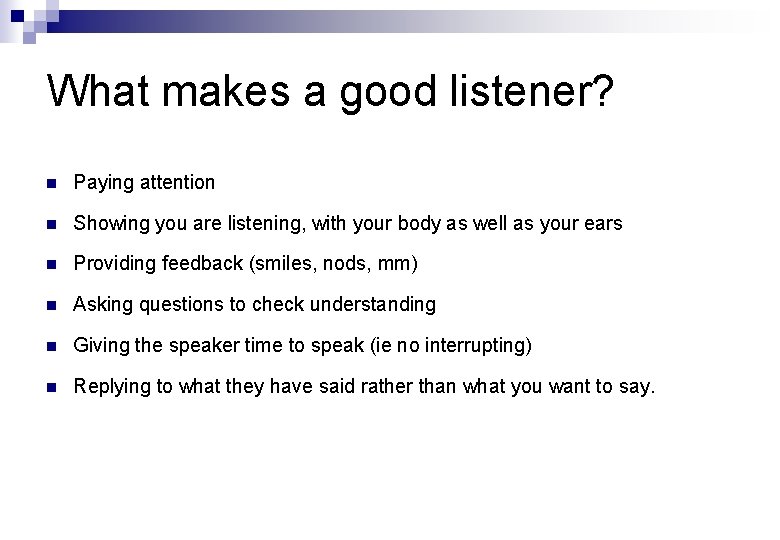 What makes a good listener?

- Paying attention
- Showing you are listening, with your body as well as your ears
- Providing feedback (smiles, nods, mm)
- Asking questions to check understanding
- Giving the speaker time to speak (ie no interrupting)
- Replying to what they have said rather than what you want to say.